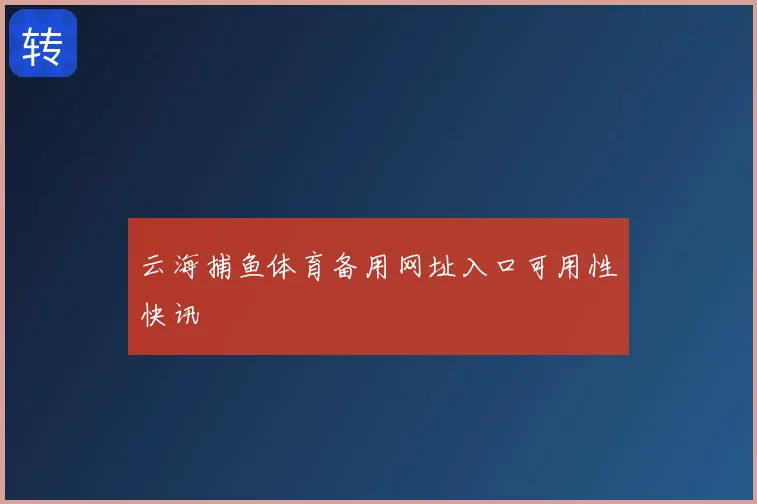 转

云海捕鱼体育备用网址入口可用性快讯